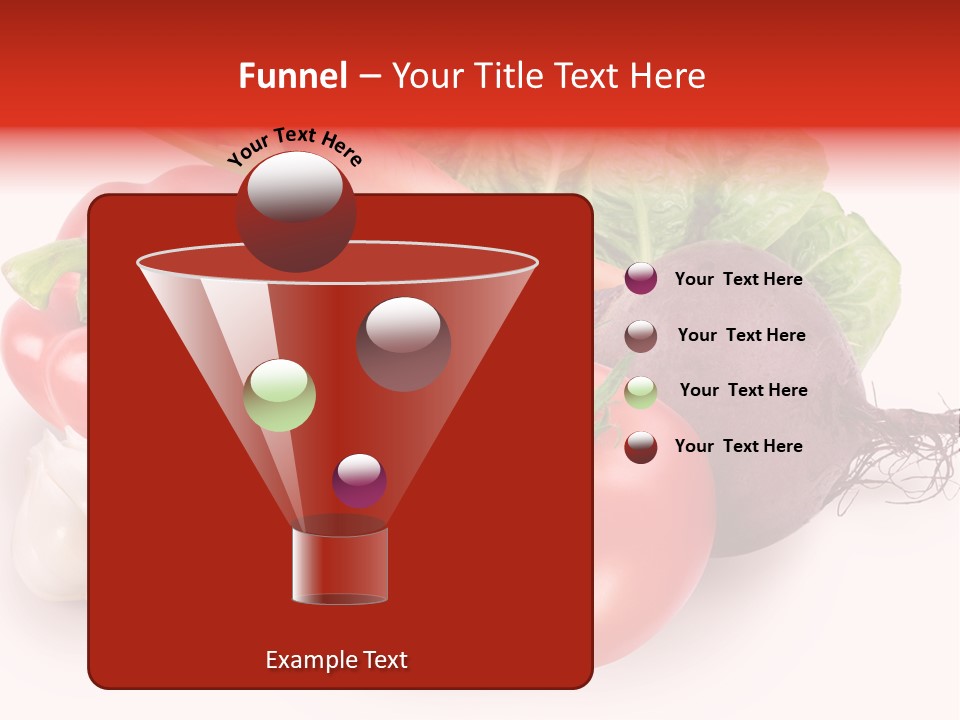 Funnel – Your Title Text Here

Your Text Here

Your Text Here

Your Text Here

Your Text Here

Your Text Here

Example Text